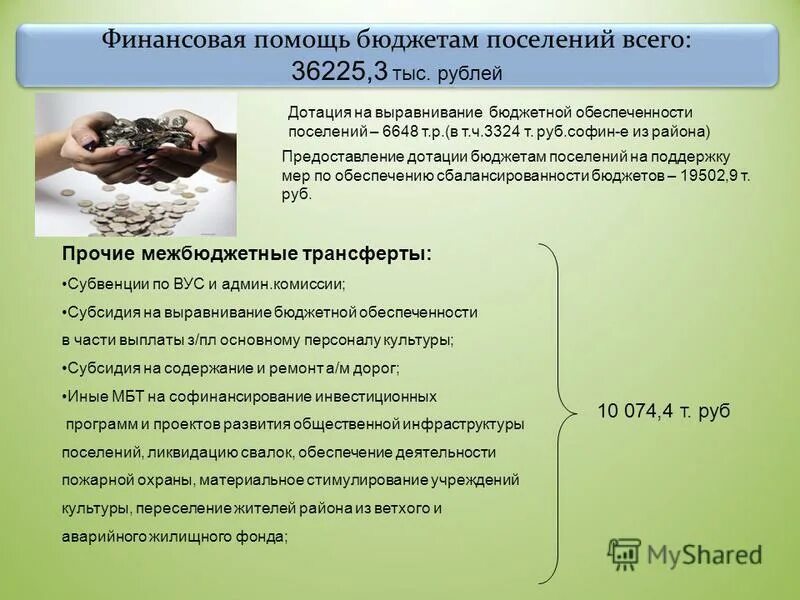 Финансовая помощь бюджетам поселений всего:
36225,3 тыс. рублей

Дотация на выравнивание бюджетной обеспеченности поселений – 6648 т.р.(в т.ч.3324 т. руб.софин-е из района)

Предоставление дотации бюджетам поселений на поддержку мер по обеспечению сбалансированности бюджетов – 19502,9 т. руб.

Прочие межбюджетные трансферты:

•Субвенции по ВУС и админ.комиссии;

•Субсидия на выравнивание бюджетной обеспеченности в части выплаты з/пл основному персоналу культуры;

•Субсидия на содержание и ремонт а/м дорог;

•Иные МБТ на софинансирование инвестиционных программ и проектов развития общественной инфраструктуры поселений, ликвидацию свалок, обеспечение деятельности пожарной охраны, материальное стимулирование учреждений культуры, переселение жителей района из ветхого и аварийного жилищного фонда;

10 074,4 т. руб

MyShared